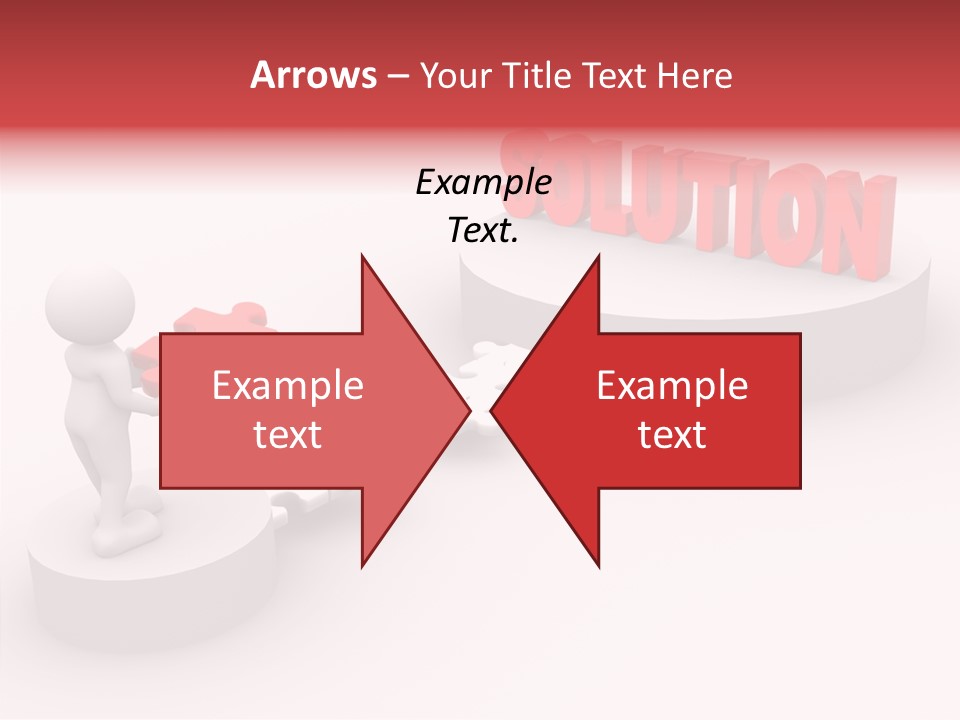 Arrows – Your Title Text Here

SOLUTION

Example Text.

Example text

Example text